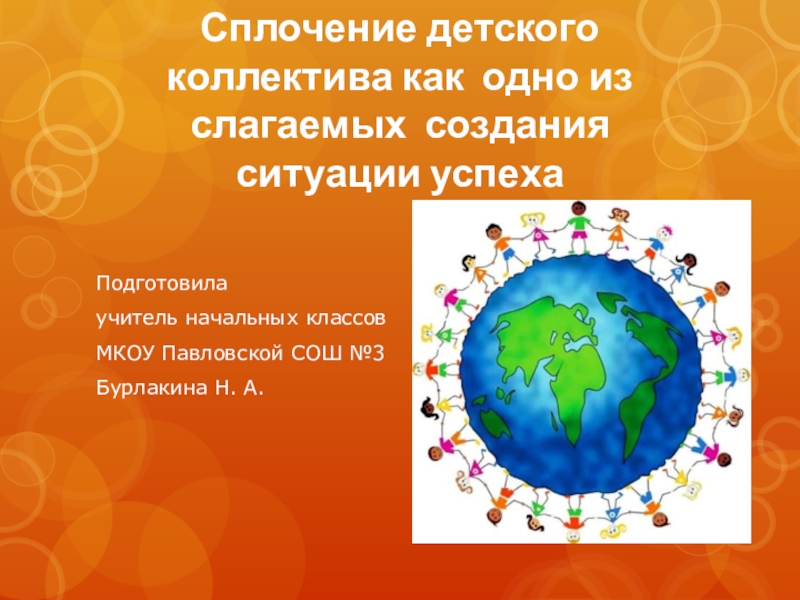 Сплочение детского коллектива как одно из слагаемых создания ситуации успеха

Подготовила
учитель начальных классов
МКОУ Павловской СОШ №3
Бурлакина Н. А.